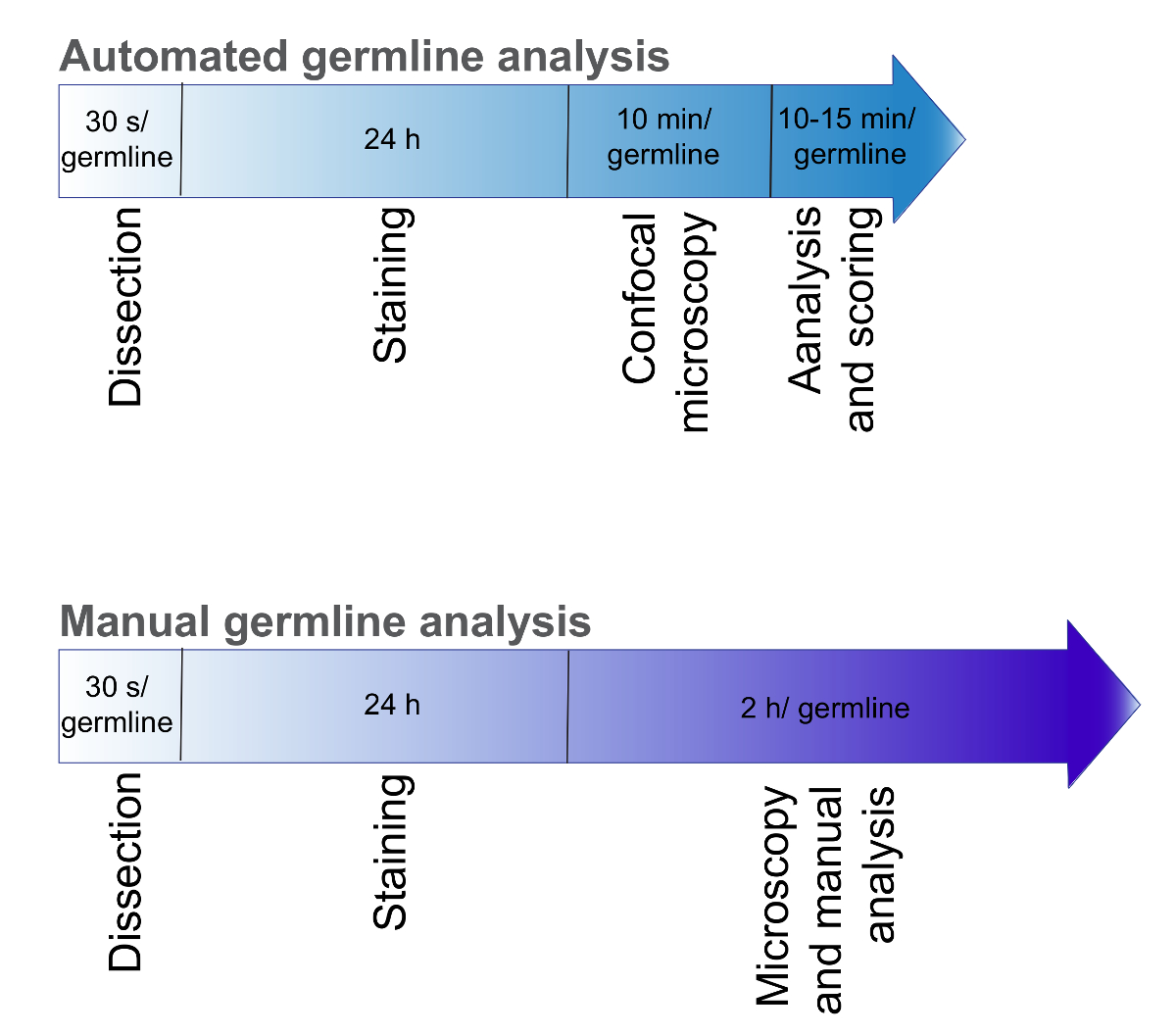 Automated germline analysis

30 s/ germline

24 h

10 min/ germline

10-15 min/ germline

Dissection

Staining

Confocal microscopy

Aanalysis and scoring

Manual germline analysis

30 s/ germline

24 h

2 h/ germline

Dissection

Staining

Microscopy and manual analysis